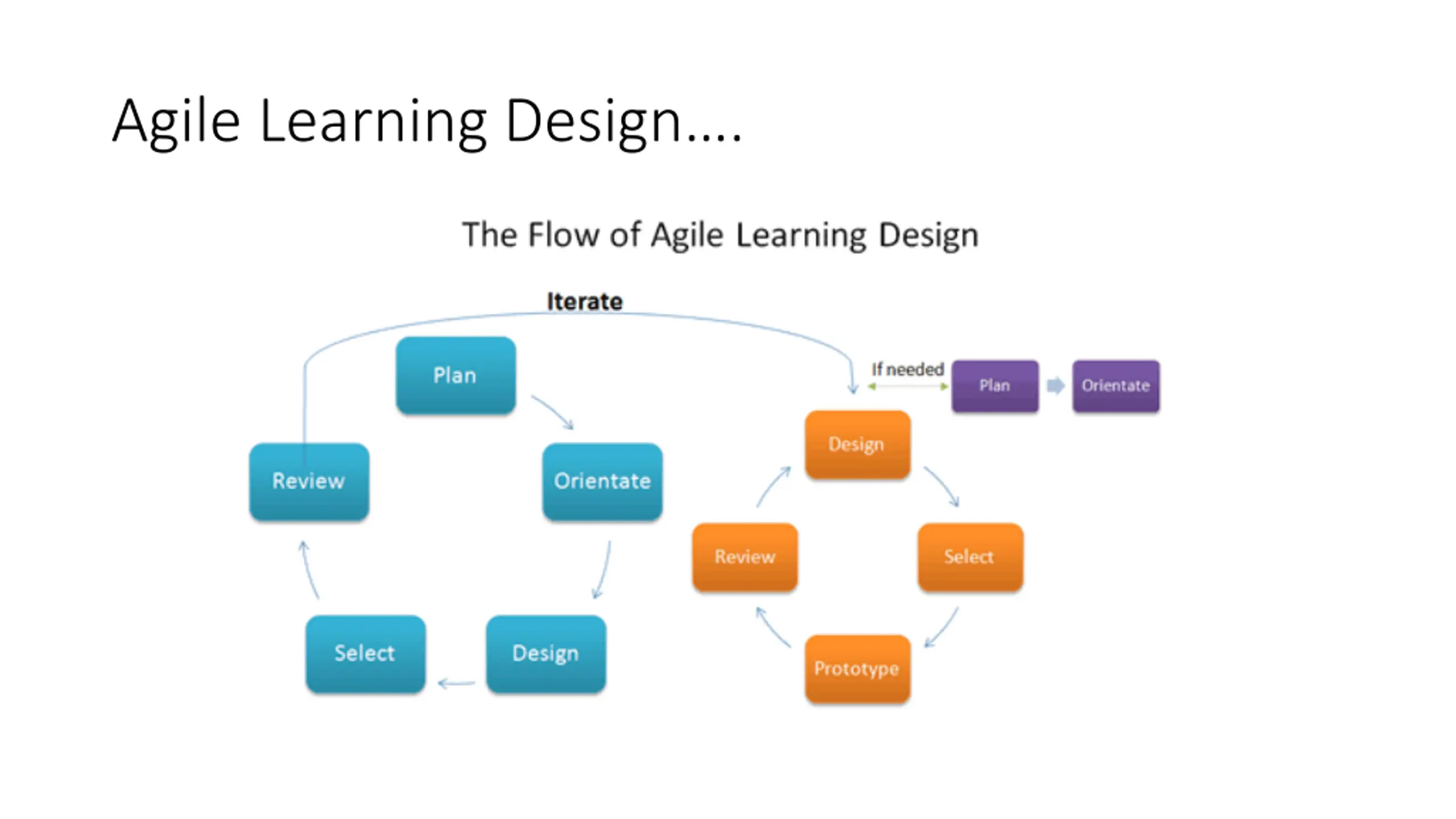 Agile Learning Design....

The Flow of Agile Learning Design

Iterate

Plan

Orientate

Design

Select

Review

If needed

Plan

Orientate

Design

Select

Prototype

Review